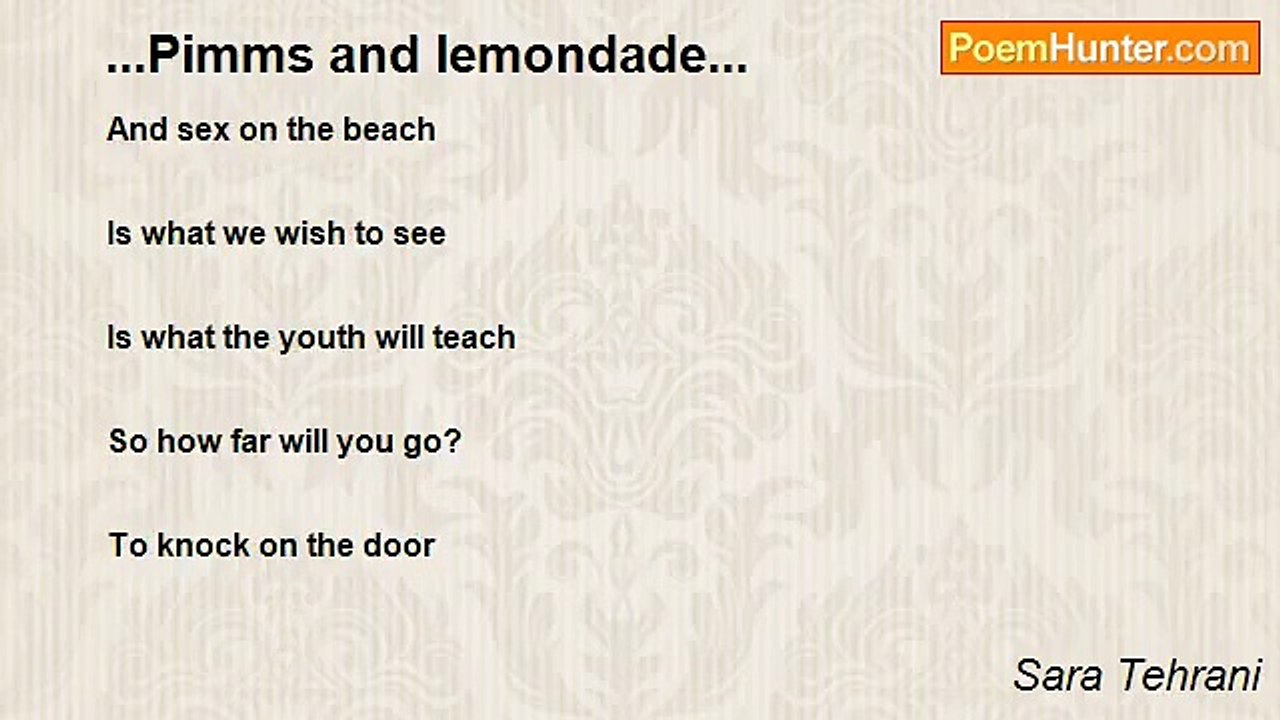 ...Pimms and lemondade...

PoemHunter.com

And sex on the beach

Is what we wish to see

Is what the youth will teach

So how far will you go?

To knock on the door

Sara Tehrani